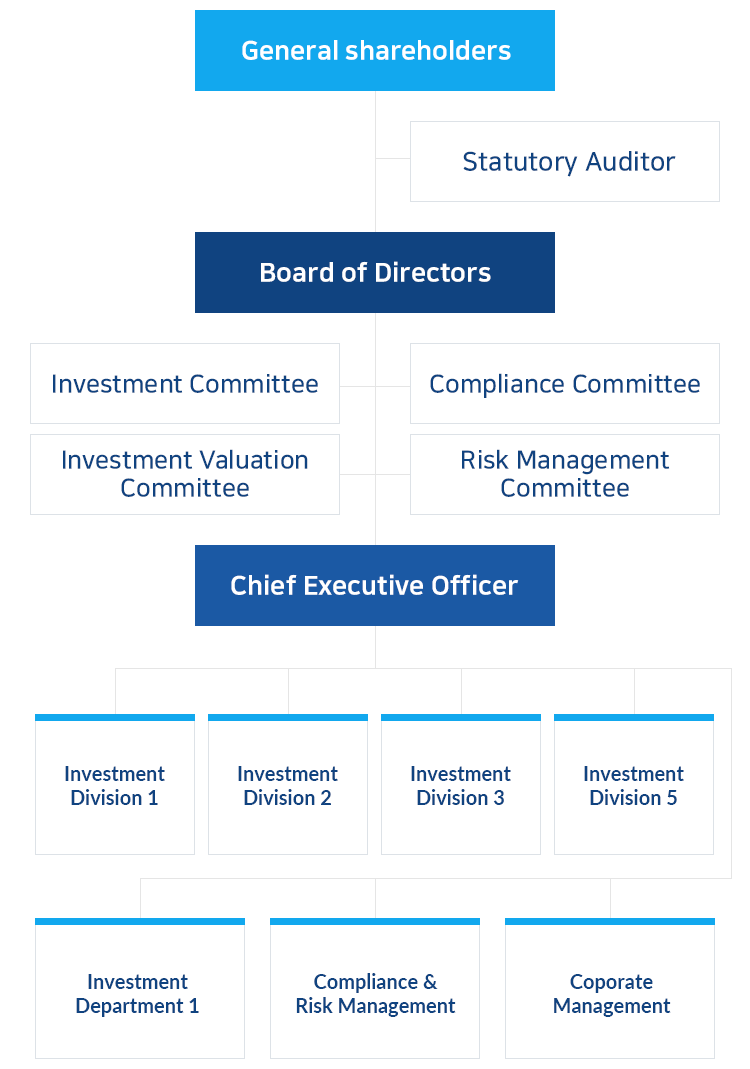 General shareholders

Statutory Auditor

Board of Directors

Investment Committee

Compliance Committee

Investment Valuation Committee

Risk Management Committee

Chief Executive Officer

Investment Division 1

Investment Division 2

Investment Division 3

Investment Division 5

Investment Department 1

Compliance & Risk Management

Coporate Management